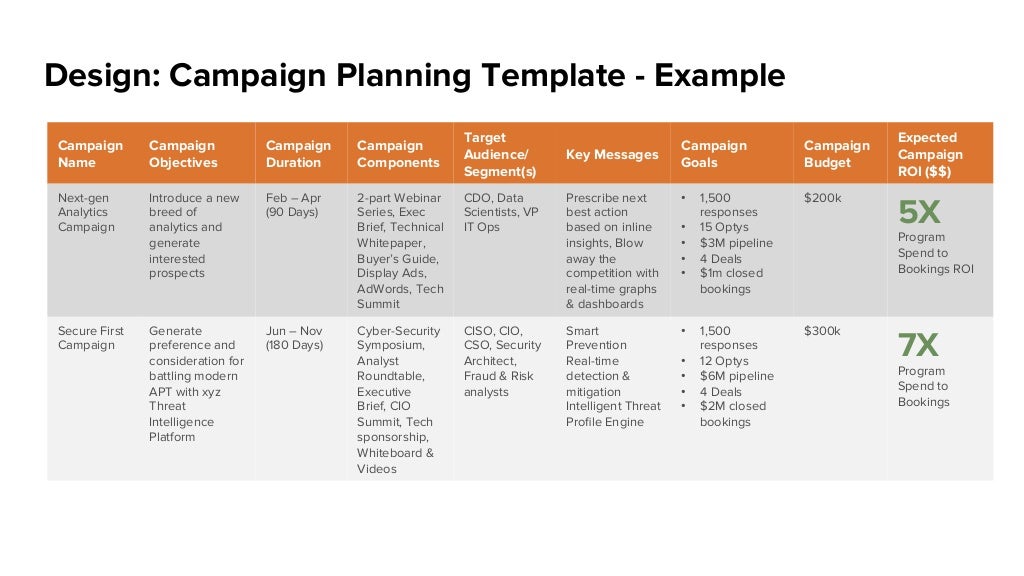 Design: Campaign Planning Template - Example

| Campaign Name | Campaign Objectives | Campaign Duration | Campaign Components | Target Audience/ Segment(s) | Key Messages | Campaign Goals | Campaign Budget | Expected Campaign ROI ($$) |
|---|---|---|---|---|---|---|---|---|
| Next-gen Analytics Campaign | Introduce a new breed of analytics and generate interested prospects | Feb – Apr (90 Days) | 2-part Webinar Series, Exec Brief, Technical Whitepaper, Buyer's Guide, Display Ads, AdWords, Tech Summit | CDO, Data Scientists, VP IT Ops | Prescribe next best action based on inline insights, Blow away the competition with real-time graphs & dashboards | • 1,500 responses • 15 Optys • $3M pipeline • 4 Deals • $1m closed bookings | $200k | 5X Program Spend to Bookings ROI |
| Secure First Campaign | Generate preference and consideration for battling modern APT with xyz Threat Intelligence Platform | Jun – Nov (180 Days) | Cyber-Security Symposium, Analyst Roundtable, Executive Brief, CIO Summit, Tech sponsorship, Whiteboard & Videos | CISO, CIO, CSO, Security Architect, Fraud & Risk analysts | Smart Prevention Real-time detection & mitigation Intelligent Threat Profile Engine | • 1,500 responses • 12 Optys • $6M pipeline • 4 Deals • $2M closed bookings | $300k | 7X Program Spend to Bookings |